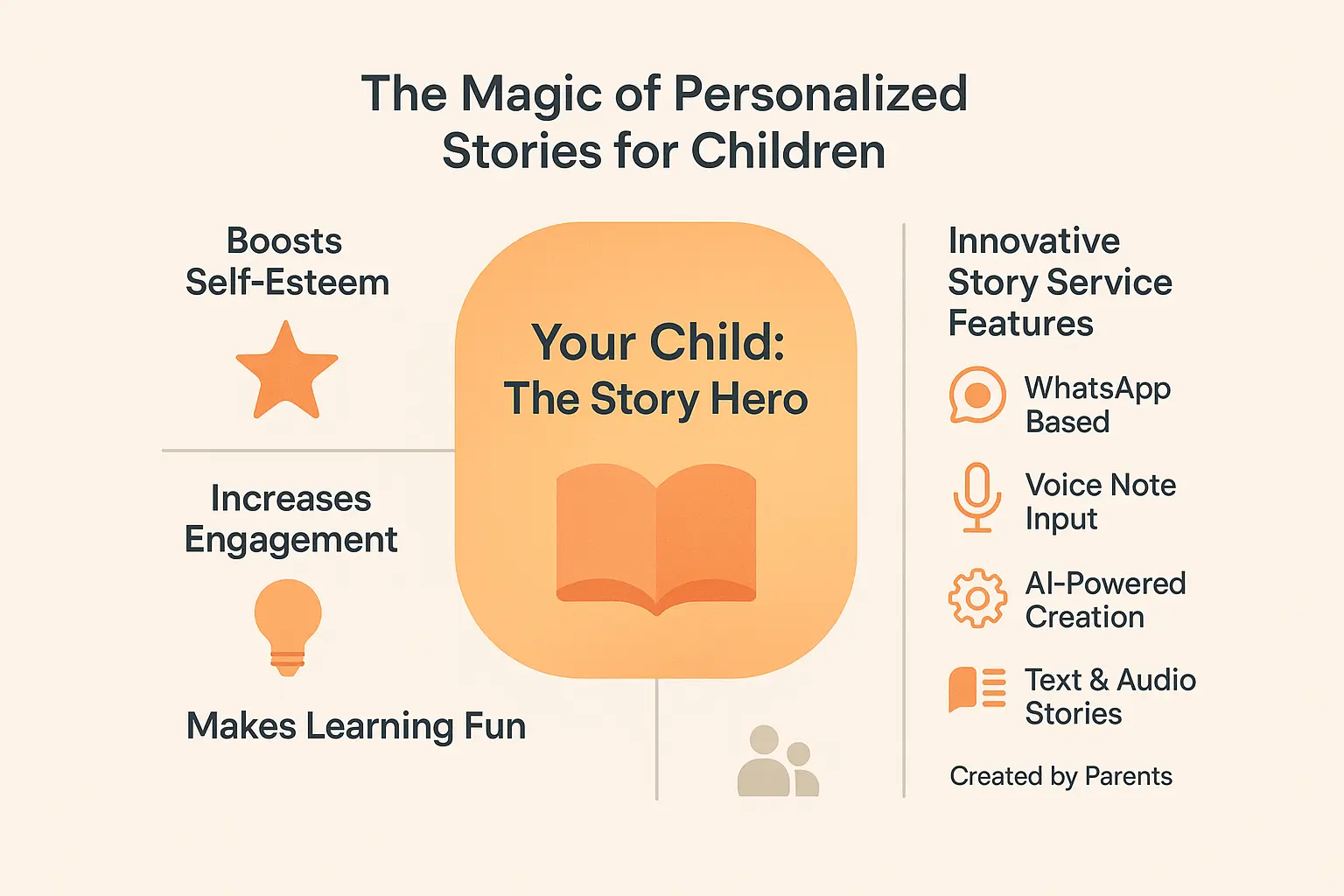 The Magic of Personalized Stories for Children

Boosts Self-Esteem

Increases Engagement

Makes Learning Fun

Your Child: The Story Hero

Innovative Story Service Features

WhatsApp Based

Voice Note Input

AI-Powered Creation

Text & Audio Stories

Created by Parents